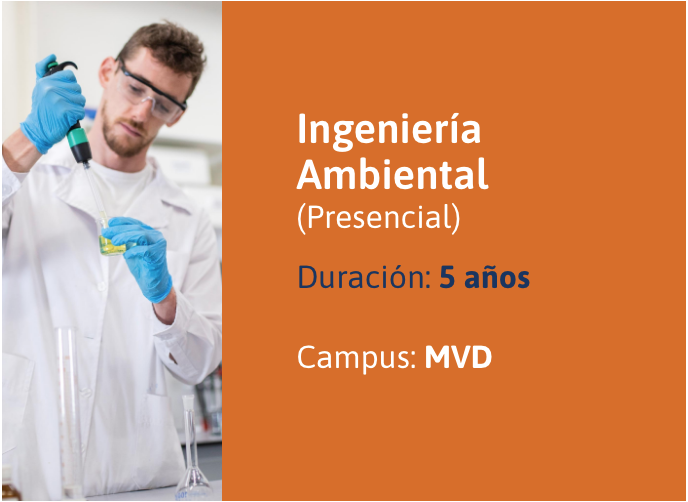 Ingeniería Ambiental
(Presencial)

Duración: 5 años

Campus: MVD